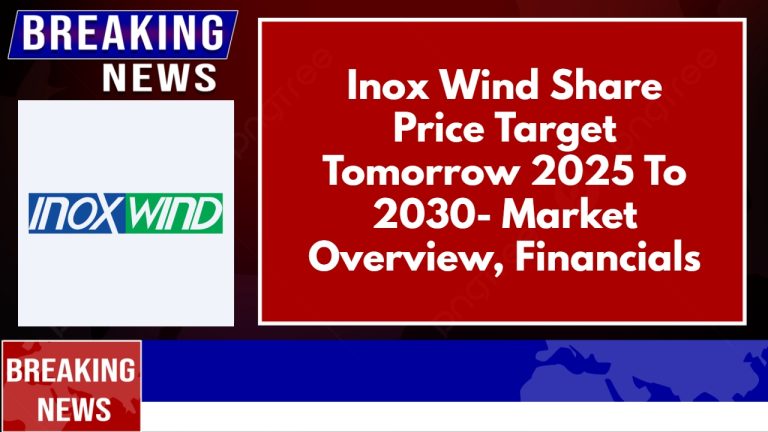 BREAKING NEWS

INOX WIND

Inox Wind Share Price Target Tomorrow 2025 To 2030- Market Overview, Financials

BREAKING NEWS